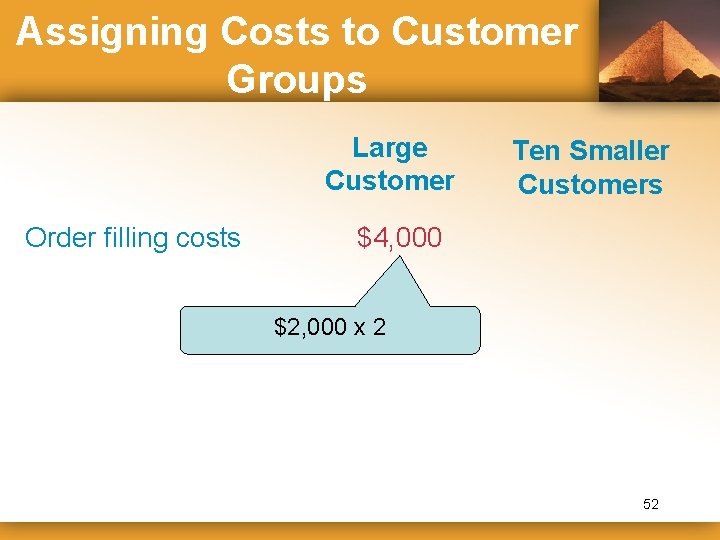 Assigning Costs to Customer Groups

| | Large Customer | Ten Smaller Customers |
|---|---|---|
| Order filling costs | \$4,000 | |

\$2,000 x 2

52